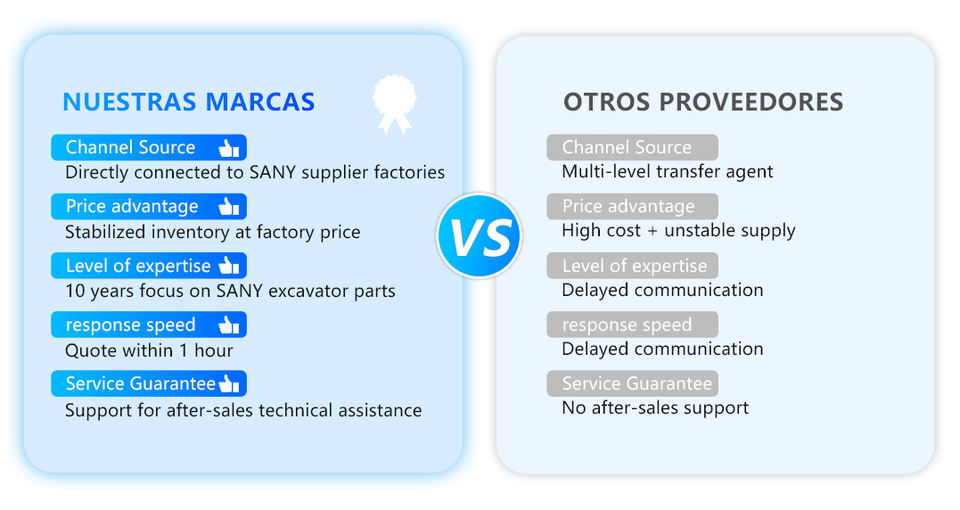 NUESTRAS MARCAS

Channel Source
Directly connected to SANY supplier factories

Price advantage
Stabilized inventory at factory price

Level of expertise
10 years focus on SANY excavator parts

response speed
Quote within 1 hour

Service Guarantee
Support for after-sales technical assistance

VS

OTROS PROVEEDORES

Channel Source
Multi-level transfer agent

Price advantage
High cost + unstable supply

Level of expertise
Delayed communication

response speed
Delayed communication

Service Guarantee
No after-sales support